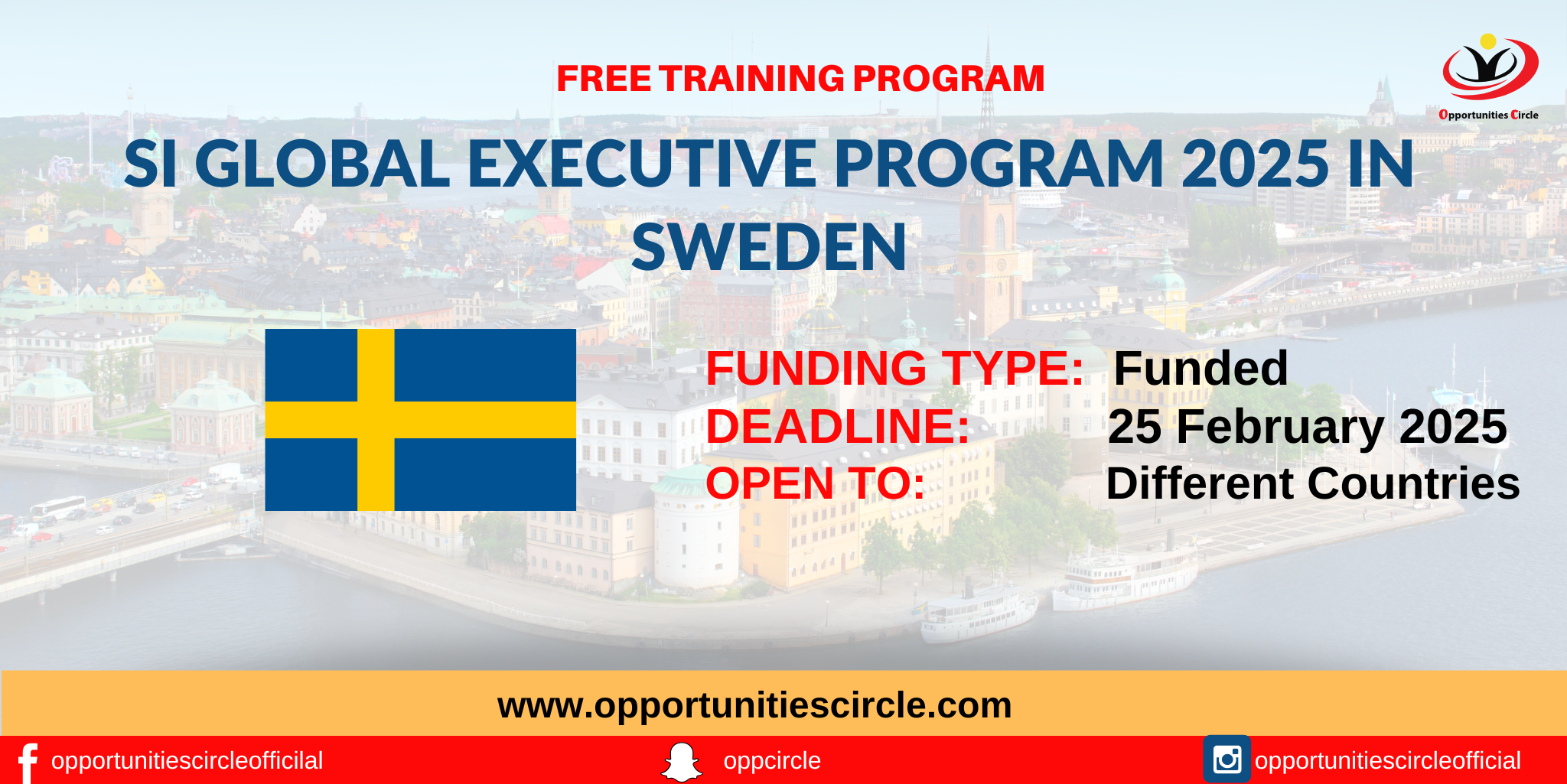 FREE TRAINING PROGRAM

Opportunities Circle

SI GLOBAL EXECUTIVE PROGRAM 2025 IN SWEDEN

FUNDING TYPE: Funded
DEADLINE: 25 February 2025
OPEN TO: Different Countries

www.opportunitiescircle.com

opportunitiescircleofficilal
oppcircle
opportunitiescircleofficial